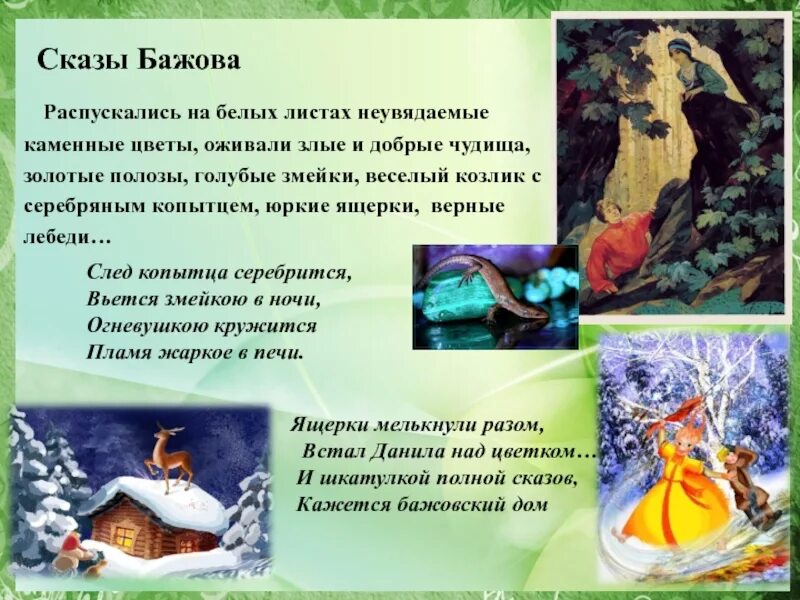 Сказы Бажова

Распускались на белых листах неувядаемые каменные цветы, оживали злые и добрые чудища, золотые полозы, голубые змейки, веселый козлик с серебряным копытцем, юркие ящерки, верные лебеди…

След копытца серебрится,
Вьется змейкою в ночи,
Огневушкою кружится
Пламя жаркое в печи.

Ящерки мелькнули разом,
Встал Данила над цветком…
И шкатулкой полной сказов,
Кажется бажовский дом